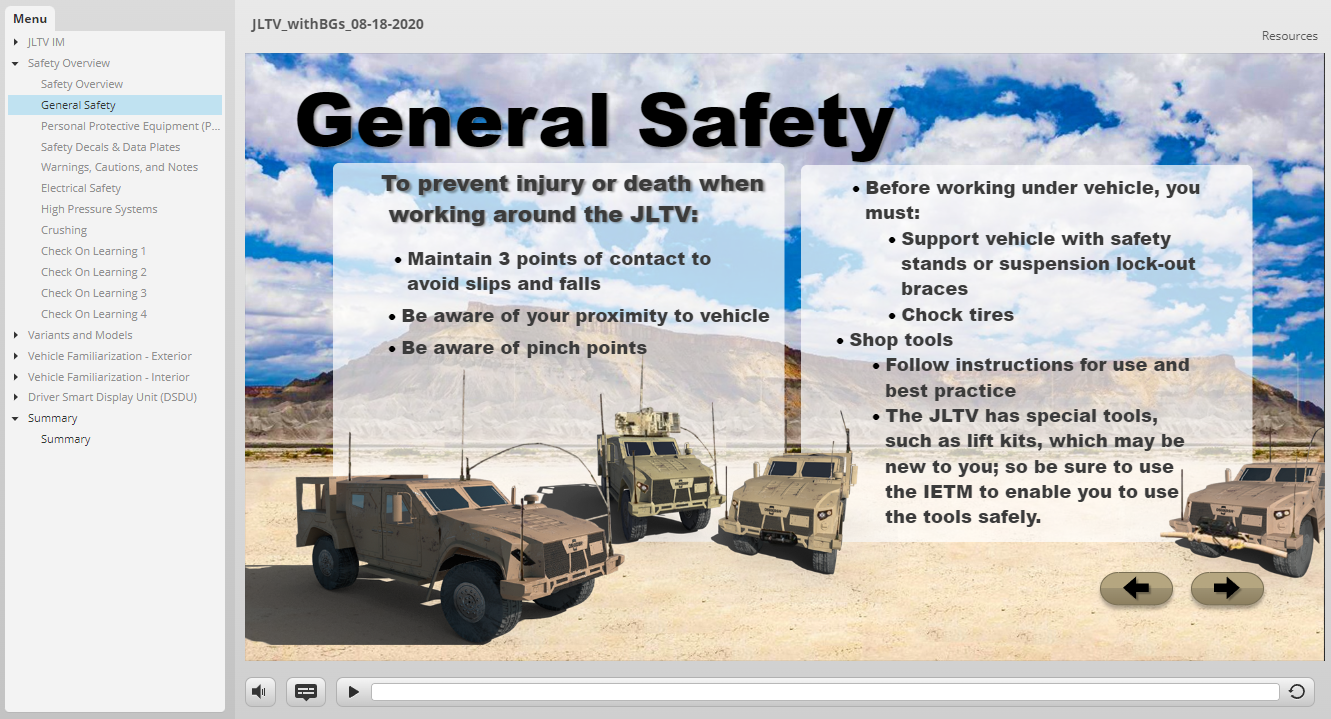 Menu
JLTV IM
Safety Overview
Safety Overview
General Safety
Personal Protective Equipment (P...
Safety Decals & Data Plates
Warnings, Cautions, and Notes
Electrical Safety
High Pressure Systems
Crushing
Check On Learning 1
Check On Learning 2
Check On Learning 3
Check On Learning 4
Variants and Models
Vehicle Familiarization - Exterior
Vehicle Familiarization - Interior
Driver Smart Display Unit (DSDU)
Summary
Summary

JLTV_withBGs_08-18-2020

Resources

General Safety

To prevent injury or death when working around the JLTV:

• Maintain 3 points of contact to avoid slips and falls
• Be aware of your proximity to vehicle
• Be aware of pinch points

• Before working under vehicle, you must:
• Support vehicle with safety stands or suspension lock-out braces
• Chock tires
• Shop tools
• Follow instructions for use and best practice
• The JLTV has special tools, such as lift kits, which may be new to you; so be sure to use the IETM to enable you to use the tools safely.